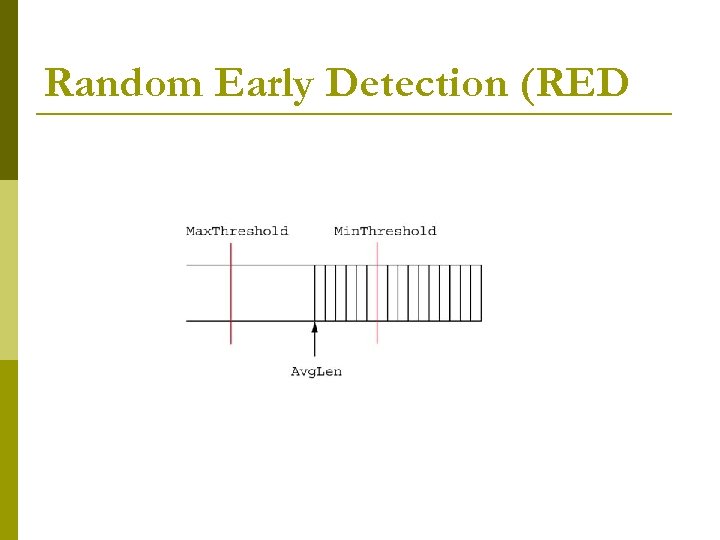 Random Early Detection (RED

MaxThreshold

MinThreshold

AvgLen